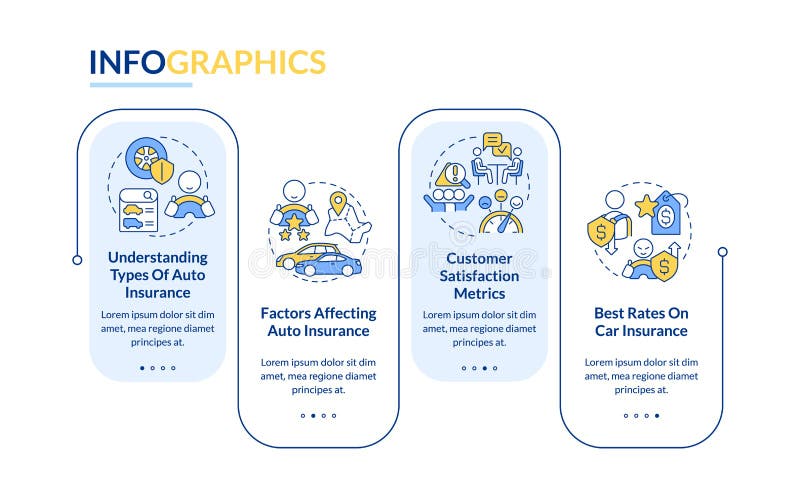 INFOGRAPHICS

Understanding Types Of Auto Insurance

Lorem ipsum dolor sit dim amet, mea regione diamet principes at.

Factors Affecting Auto Insurance

Lorem ipsum dolor sit dim amet, mea regione diamet principes at.

Customer Satisfaction Metrics

Lorem ipsum dolor sit dim amet, mea regione diamet principes at.

Best Rates On Car Insurance

Lorem ipsum dolor sit dim amet, mea regione diamet principes at.